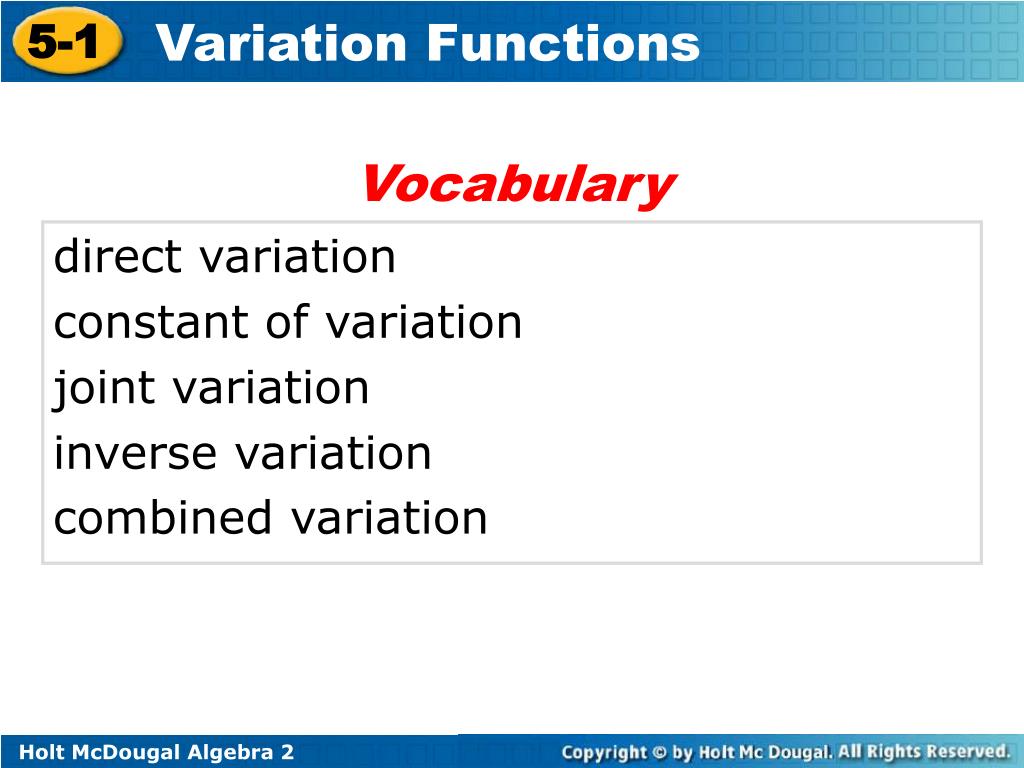 5-1 Variation Functions

Vocabulary

direct variation
constant of variation
joint variation
inverse variation
combined variation

Holt McDougal Algebra 2

Copyright © by Holt Mc Dougal. All Rights Reserved.